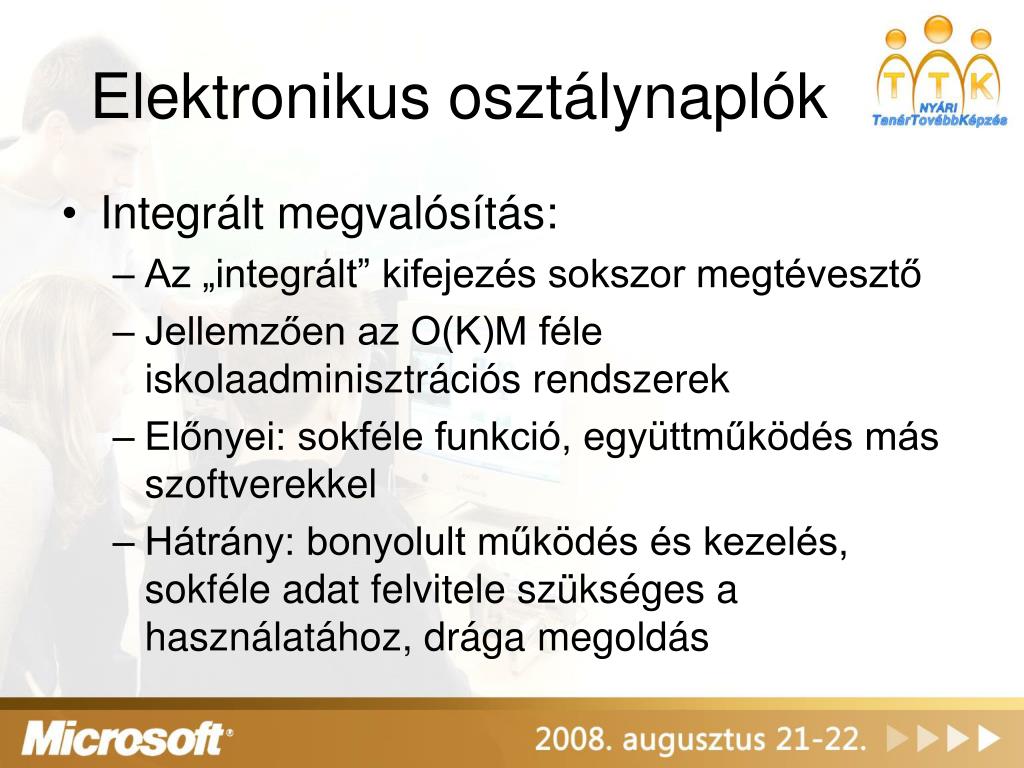 Elektronikus osztálynaplók

T T K
NYÁRI
TanárTovábbKépzés

• Integrált megvalósítás:
– Az „integrált” kifejezés sokszor megtévesztő
– Jellemzően az O(K)M féle iskolaadminisztrációs rendszerek
– Előnyei: sokféle funkció, együttműködés más szoftverekkel
– Hátrány: bonyolult működés és kezelés, sokféle adat felvitele szükséges a használatához, drága megoldás

Microsoft®

2008. augusztus 21-22.